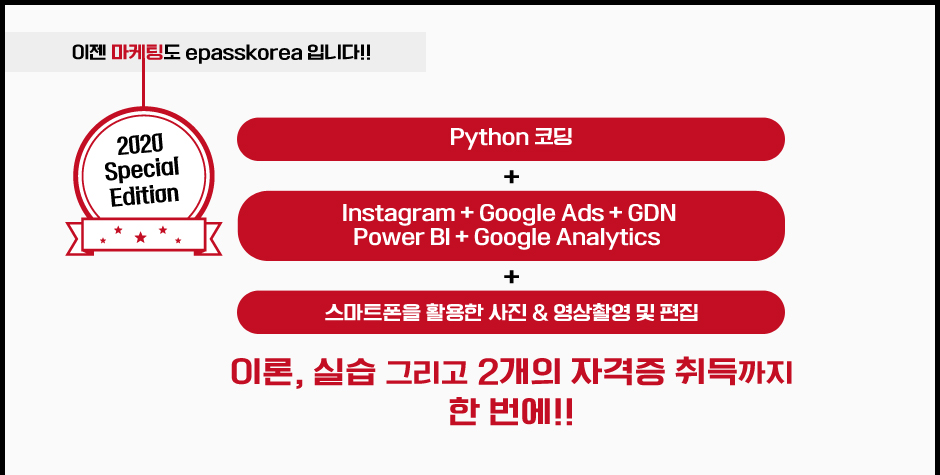 이젠 마케팅도 epasskorea 입니다!!

2020 Special Edition

Python 코딩

+

Instagram + Google Ads + GDN
Power BI + Google Analytics

+

스마트폰을 활용한 사진 & 영상촬영 및 편집

이론, 실습 그리고 2개의 자격증 취득까지 한 번에!!